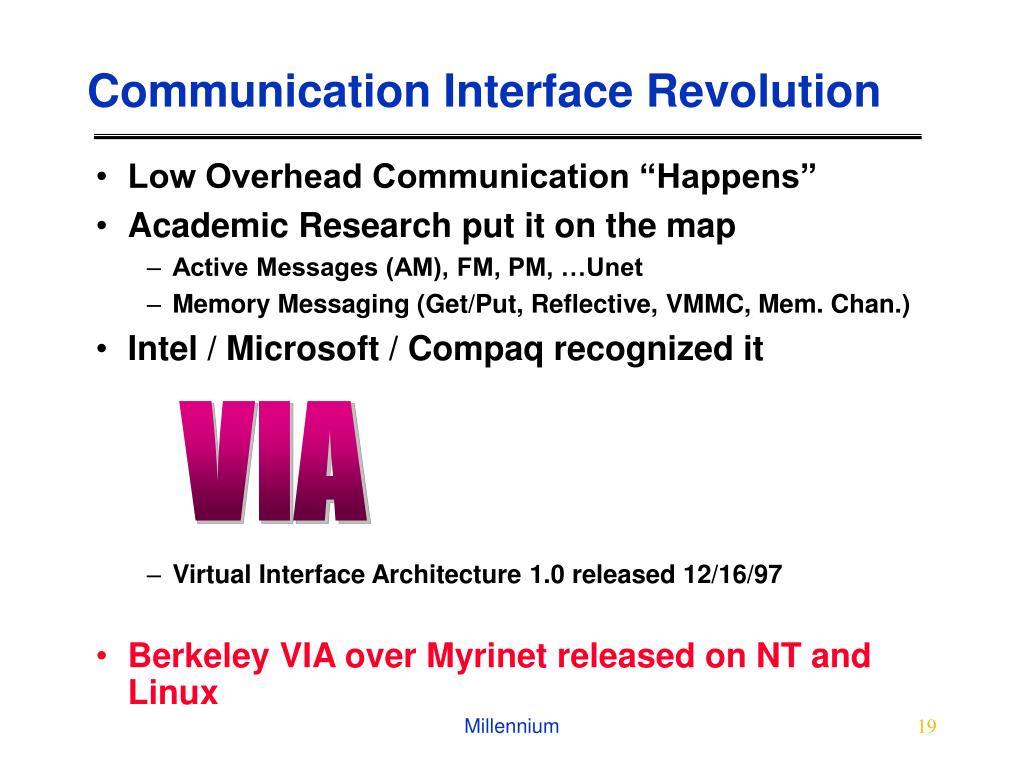 Communication Interface Revolution

• Low Overhead Communication “Happens”
• Academic Research put it on the map
– Active Messages (AM), FM, PM, …Unet
– Memory Messaging (Get/Put, Reflective, VMMC, Mem. Chan.)
• Intel / Microsoft / Compaq recognized it

VIA

– Virtual Interface Architecture 1.0 released 12/16/97

• Berkeley VIA over Myrinet released on NT and Linux

Millennium

19